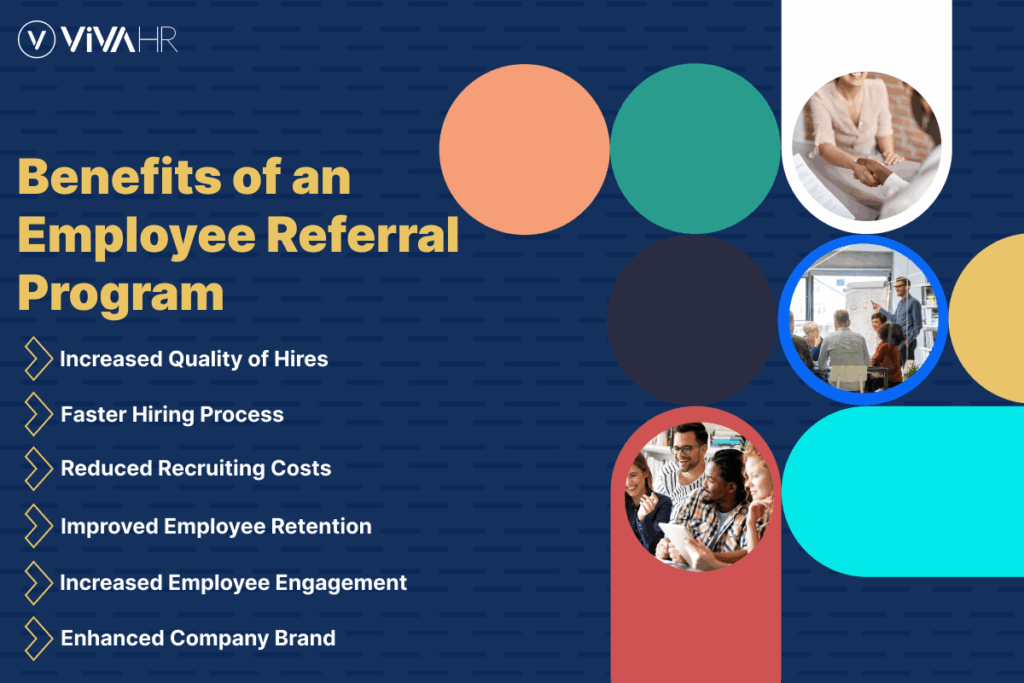 VIVAHR

Benefits of an Employee Referral Program

Increased Quality of Hires

Faster Hiring Process

Reduced Recruiting Costs

Improved Employee Retention

Increased Employee Engagement

Enhanced Company Brand